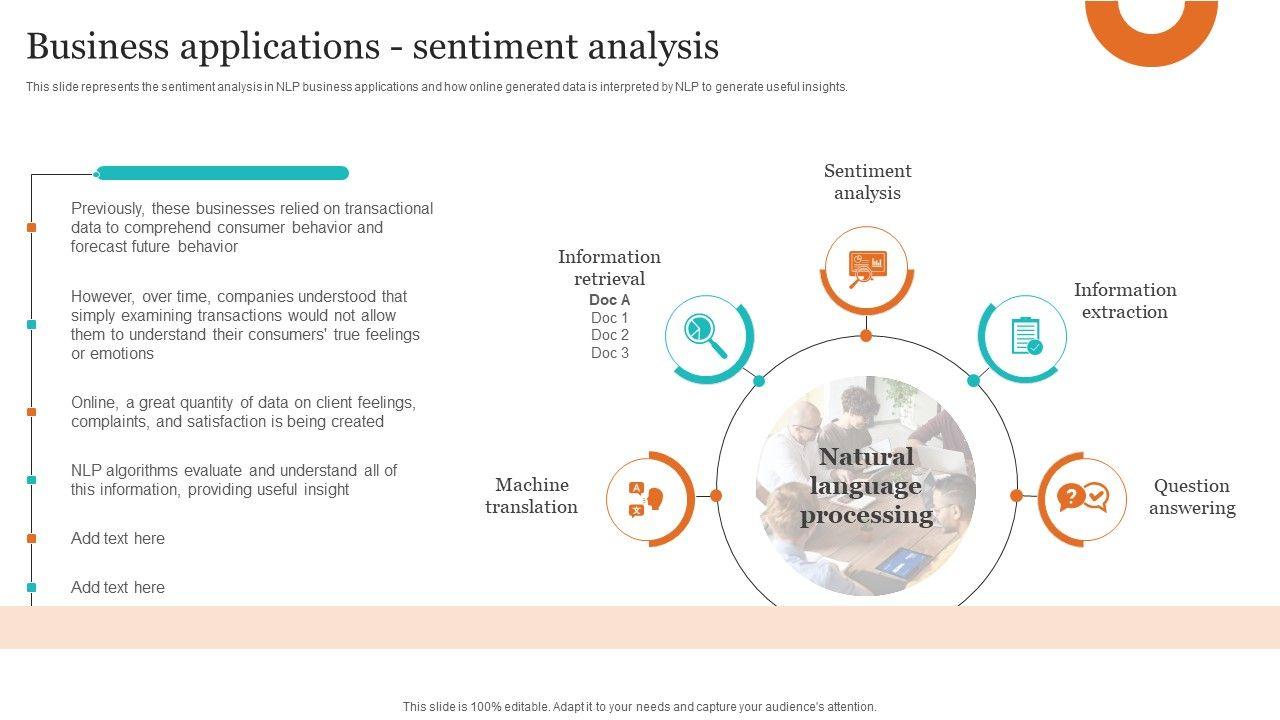 Business applications - sentiment analysis

This slide represents the sentiment analysis in NLP business applications and how online generated data is interpreted by NLP to generate useful insights.

Previously, these businesses relied on transactional data to comprehend consumer behavior and forecast future behavior

However, over time, companies understood that simply examining transactions would not allow them to understand their consumers' true feelings or emotions

Online, a great quantity of data on client feelings, complaints, and satisfaction is being created

NLP algorithms evaluate and understand all of this information, providing useful insight

Add text here

Add text here

Sentiment analysis

Information retrieval
Doc A
Doc 1
Doc 2
Doc 3

Information extraction

Machine translation

Natural language processing

Question answering

This slide is 100% editable. Adapt it to your needs and capture your audience's attention.